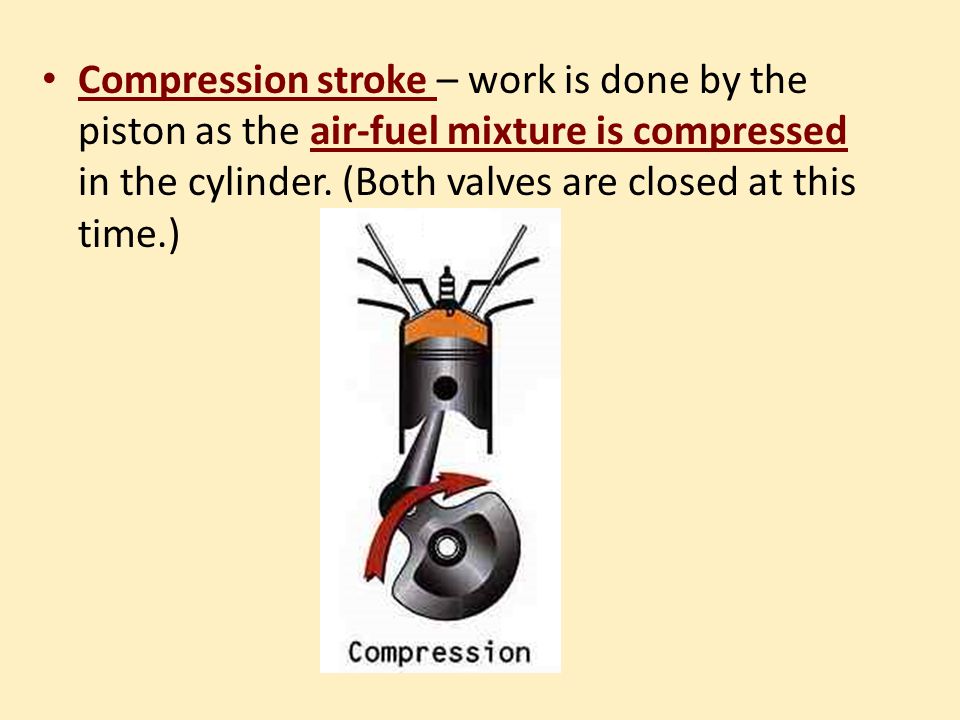 • Compression stroke – work is done by the piston as the air-fuel mixture is compressed in the cylinder. (Both valves are closed at this time.)

Compression